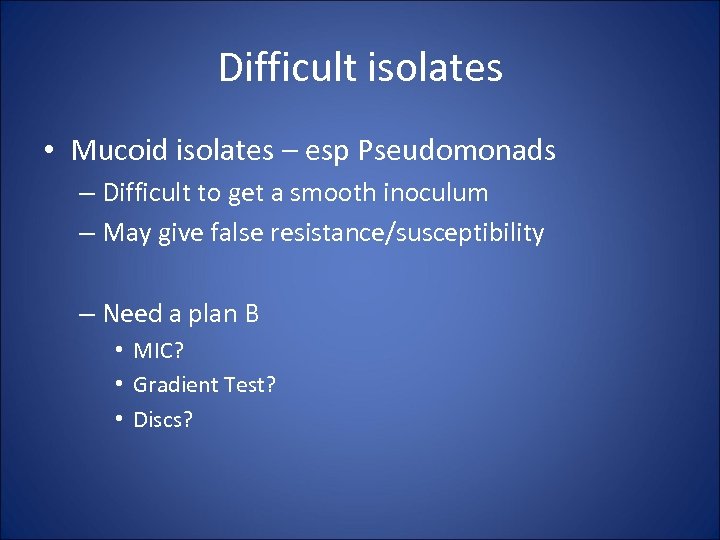 Difficult isolates

• Mucoid isolates – esp Pseudomonads
– Difficult to get a smooth inoculum
– May give false resistance/susceptibility

– Need a plan B
• MIC?
• Gradient Test?
• Discs?